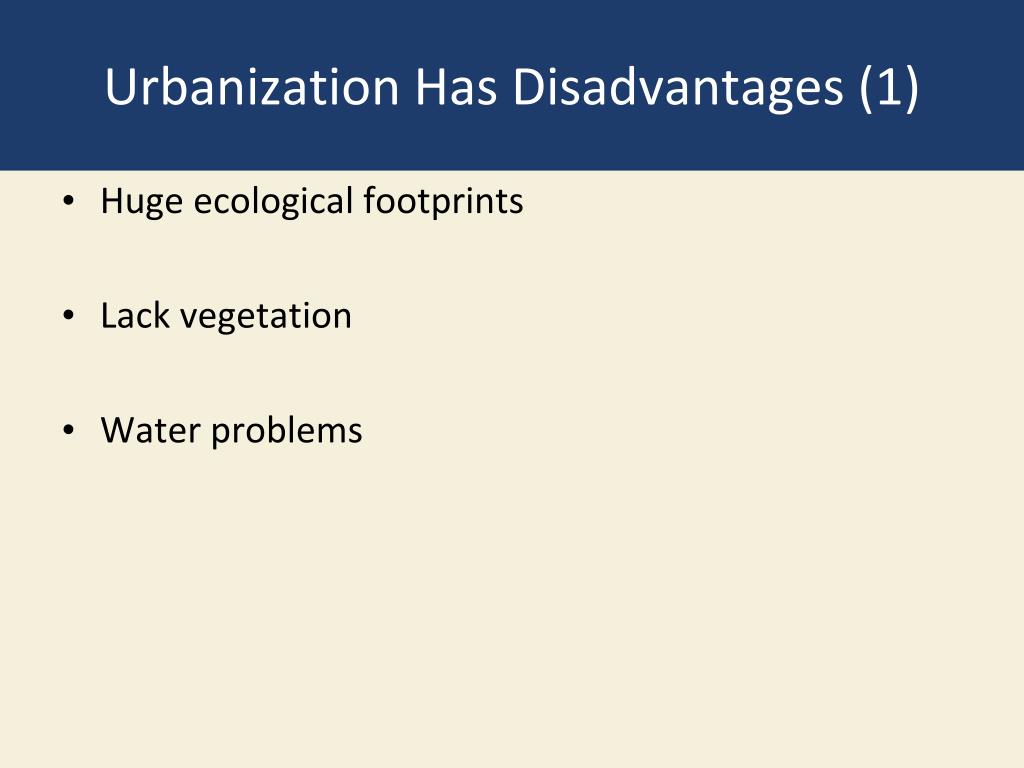 Urbanization Has Disadvantages (1)

• Huge ecological footprints

• Lack vegetation

• Water problems